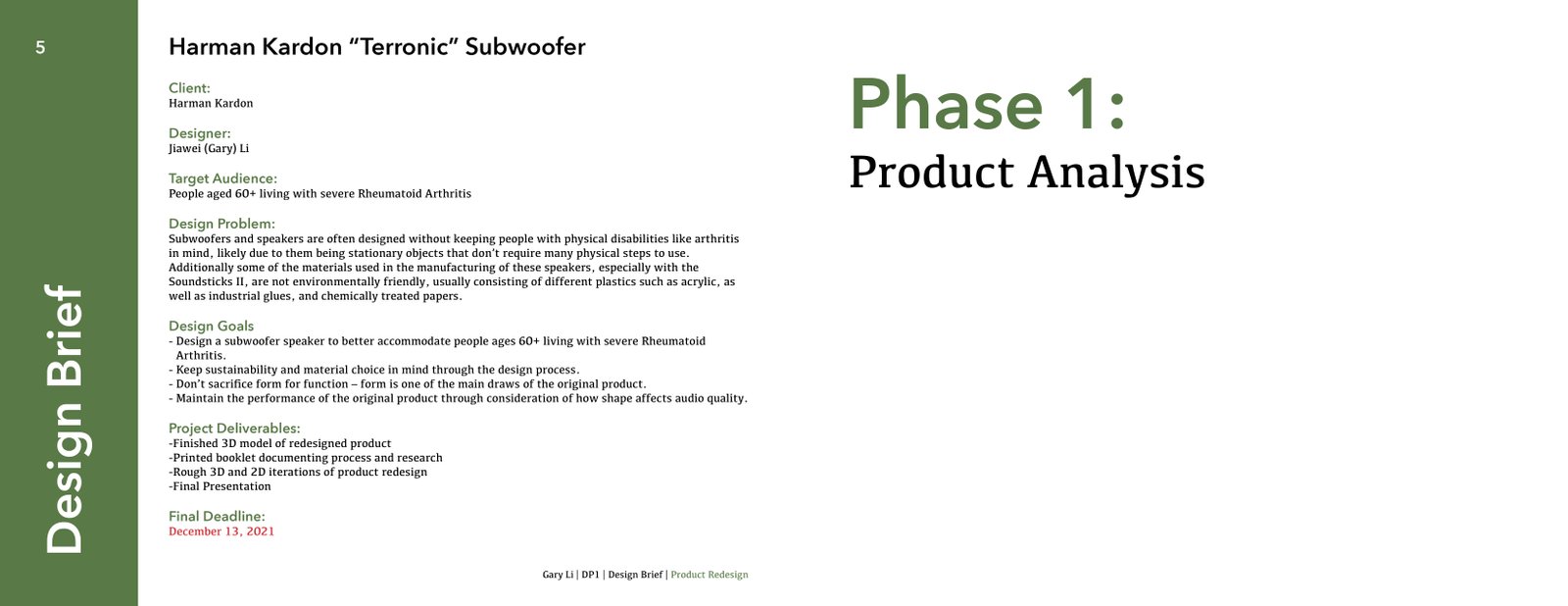 5

Design Brief

Harman Kardon "Terronic" Subwoofer

Client:
Harman Kardon

Designer:
Jiawei (Gary) Li

Target Audience:
People aged 60+ living with severe Rheumatoid Arthritis

Design Problem:
Subwoofers and speakers are often designed without keeping people with physical disabilities like arthritis in mind, likely due to them being stationary objects that don't require many physical steps to use. Additionally some of the materials used in the manufacturing of these speakers, especially with the Soundsticks II, are not environmentally friendly, usually consisting of different plastics such as acrylic, as well as industrial glues, and chemically treated papers.

Design Goals
- Design a subwoofer speaker to better accommodate people ages 60+ living with severe Rheumatoid Arthritis.
- Keep sustainability and material choice in mind through the design process.
- Don't sacrifice form for function – form is one of the main draws of the original product.
- Maintain the performance of the original product through consideration of how shape affects audio quality.

Project Deliverables:
-Finished 3D model of redesigned product
-Printed booklet documenting process and research
-Rough 3D and 2D iterations of product redesign
-Final Presentation

Final Deadline:
December 13, 2021

Gary Li | DP1 | Design Brief | Product Redesign

Phase 1:
Product Analysis